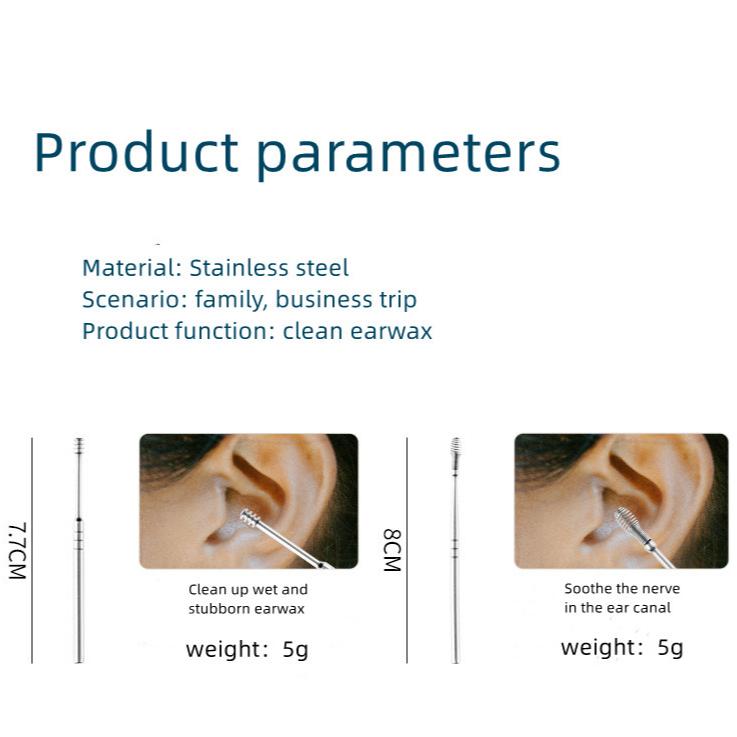 Product parameters

Material: Stainless steel
Scenario: family, business trip
Product function: clean earwax

7.7CM

Clean up wet and stubborn earwax

weight: 5g

8CM

Soothe the nerve in the ear canal

weight: 5g